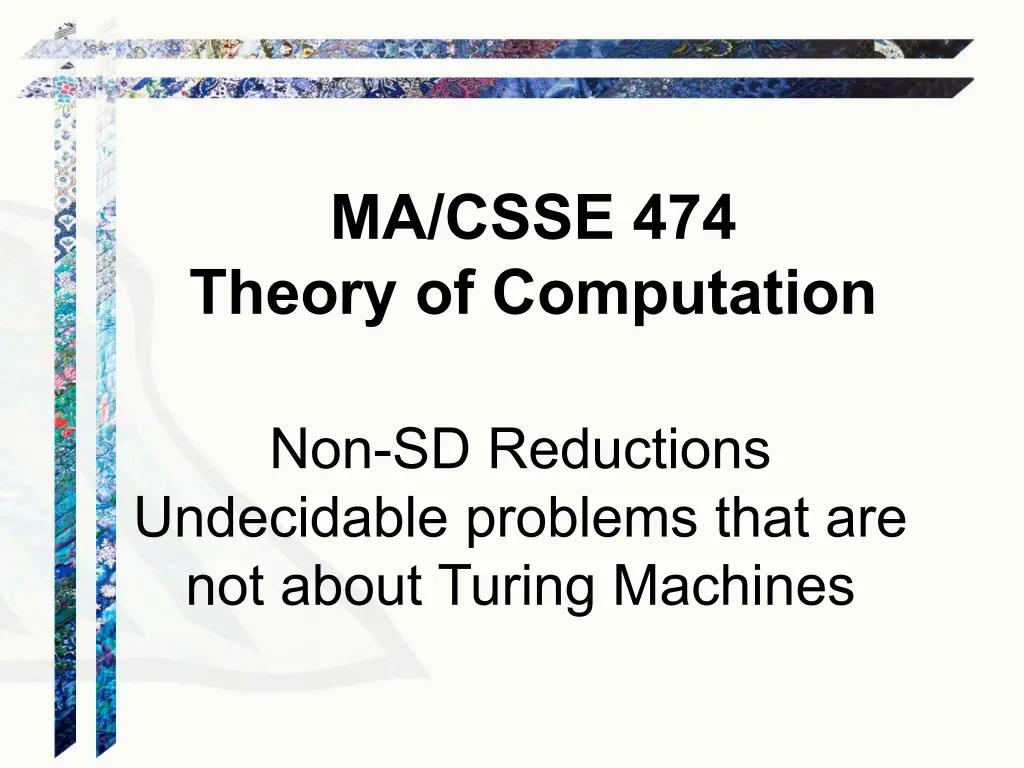 MA/CSSE 474
Theory of Computation

Non-SD Reductions
Undecidable problems that are not about Turing Machines